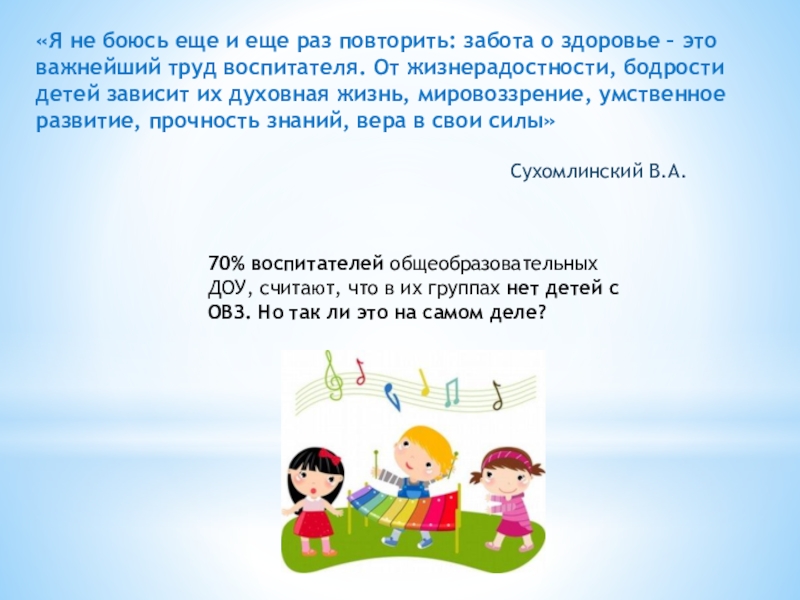 «Я не боюсь еще и еще раз повторить: забота о здоровье – это важнейший труд воспитателя. От жизнерадостности, бодрости детей зависит их духовная жизнь, мировоззрение, умственное развитие, прочность знаний, вера в свои силы»

Сухомлинский В.А.

70% воспитателей общеобразовательных ДОУ, считают, что в их группах нет детей с ОВЗ. Но так ли это на самом деле?